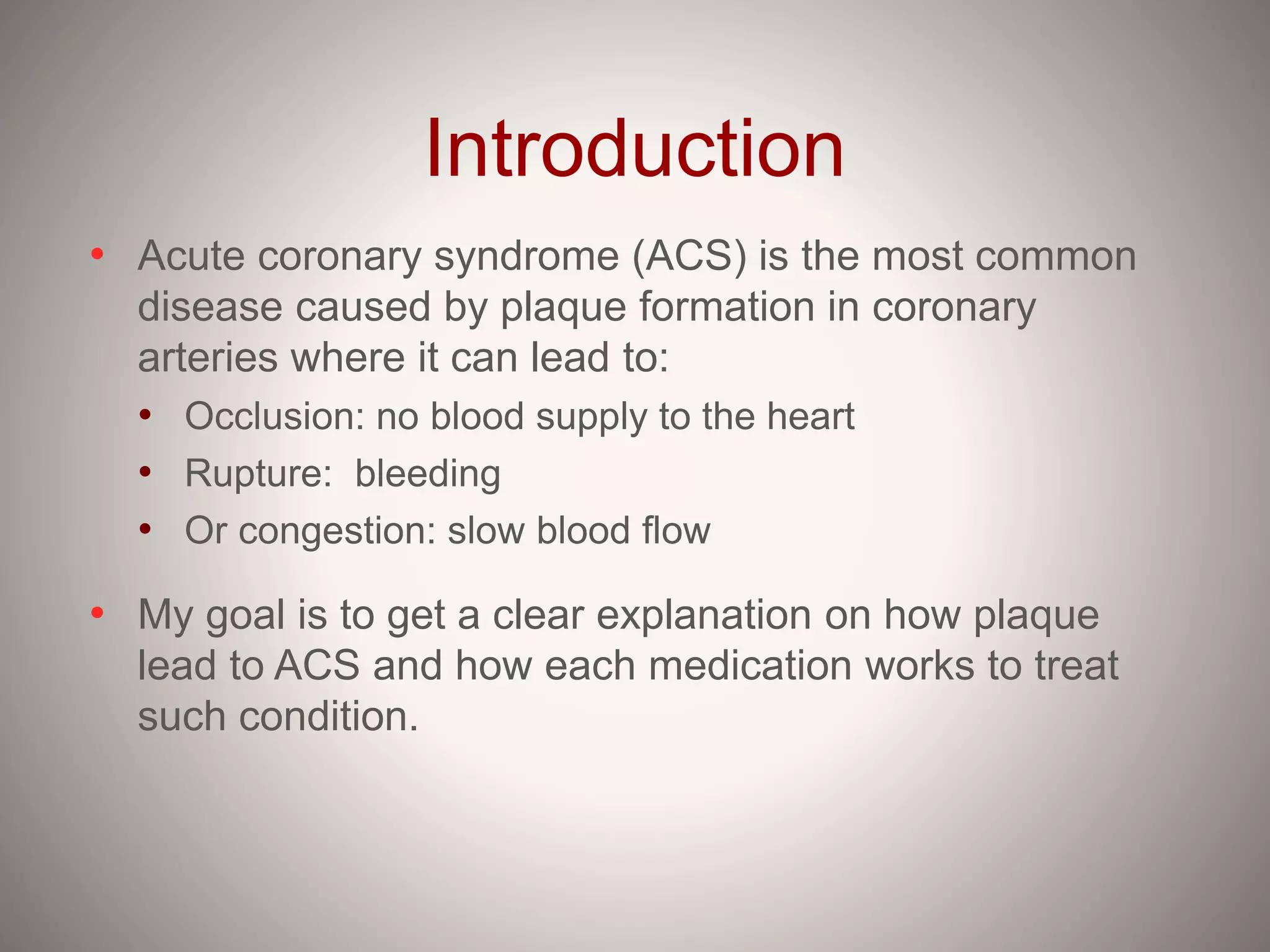 Introduction

• Acute coronary syndrome (ACS) is the most common disease caused by plaque formation in coronary arteries where it can lead to:
 • Occlusion: no blood supply to the heart
 • Rupture:  bleeding
 • Or congestion: slow blood flow

• My goal is to get a clear explanation on how plaque lead to ACS and how each medication works to treat such condition.